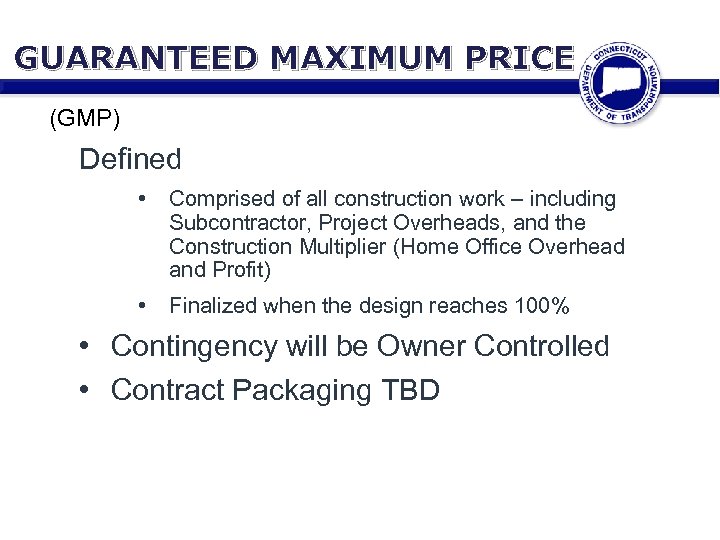 GUARANTEED MAXIMUM PRICE

CONNECTICUT DEPARTMENT OF TRANSPORTATION

(GMP)

Defined

• Comprised of all construction work – including Subcontractor, Project Overheads, and the Construction Multiplier (Home Office Overhead and Profit)

• Finalized when the design reaches 100%

• Contingency will be Owner Controlled

• Contract Packaging TBD